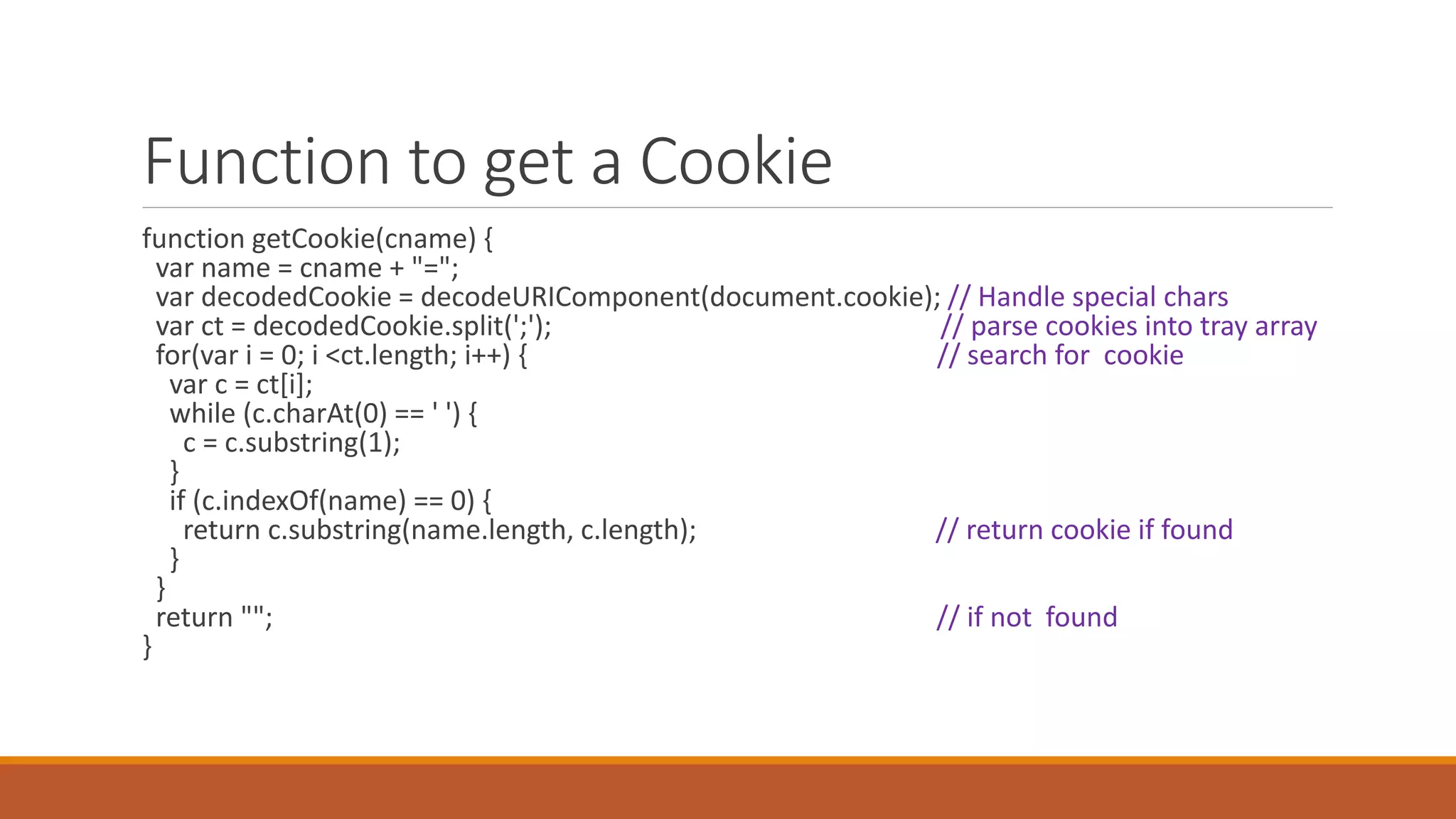 Function to get a Cookie

function getCookie(cname) {
  var name = cname + "=";
  var decodedCookie = decodeURIComponent(document.cookie); // Handle special chars
  var ct = decodedCookie.split(';');                                    // parse cookies into tray array
  for(var i = 0; i <ct.length; i++) {                                 // search for  cookie
    var c = ct[i];
    while (c.charAt(0) == ' ') {
      c = c.substring(1);
    }
    if (c.indexOf(name) == 0) {
      return c.substring(name.length, c.length);                 // return cookie if found
    }
  }
  return "";                                                                   // if not  found
}